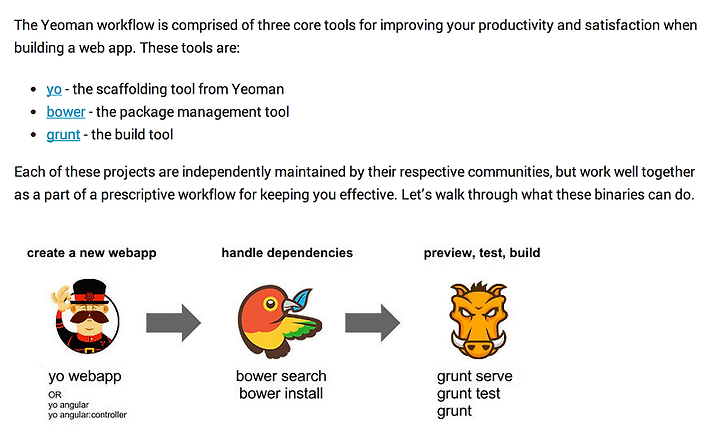 The Yeoman workflow is comprised of three core tools for improving your productivity and satisfaction when building a web app. These tools are:

- yo - the scaffolding tool from Yeoman
- bower - the package management tool
- grunt - the build tool

Each of these projects are independently maintained by their respective communities, but work well together as a part of a prescriptive workflow for keeping you effective. Let's walk through what these binaries can do.

create a new webapp

yo webapp
OR
yo angular
yo angular:controller

handle dependencies

bower search
bower install

preview, test, build

grunt serve
grunt test
grunt